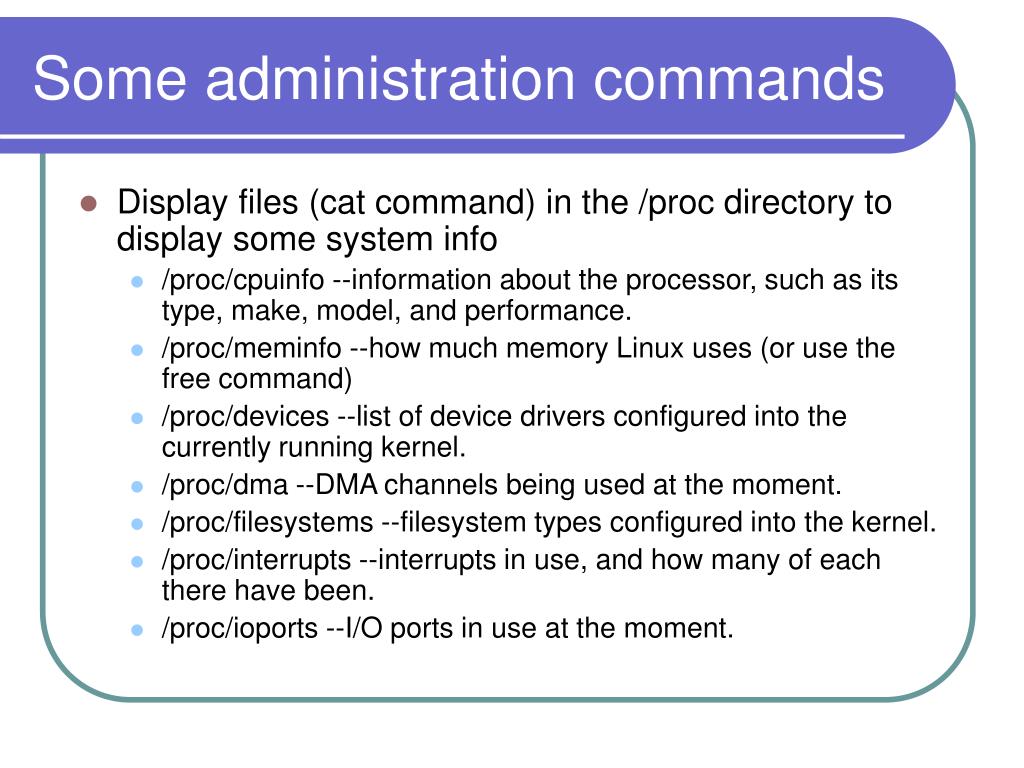 Some administration commands

- Display files (cat command) in the /proc directory to display some system info
  - /proc/cpuinfo --information about the processor, such as its type, make, model, and performance.
  - /proc/meminfo --how much memory Linux uses (or use the free command)
  - /proc/devices --list of device drivers configured into the currently running kernel.
  - /proc/dma --DMA channels being used at the moment.
  - /proc/filesystems --filesystem types configured into the kernel.
  - /proc/interrupts --interrupts in use, and how many of each there have been.
  - /proc/ioports --I/O ports in use at the moment.